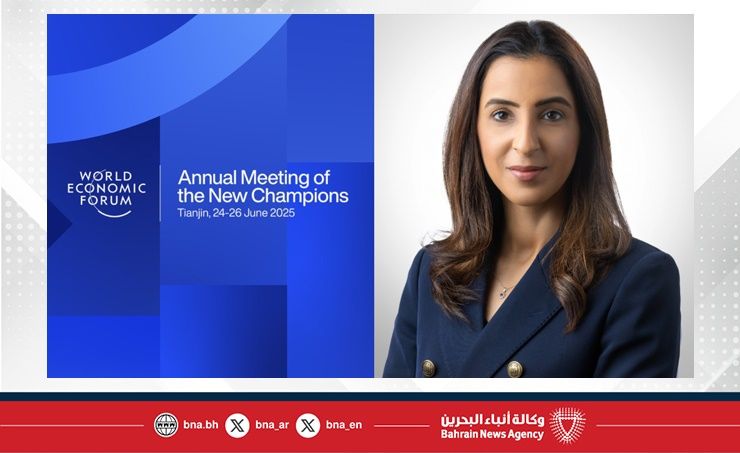 WORLD ECONOMIC FORUM

Annual Meeting of the New Champions
Tianjin, 24-26 June 2025

bna.bh bna_ar bna_en

وكالة أنباء البحرين
Bahrain News Agency